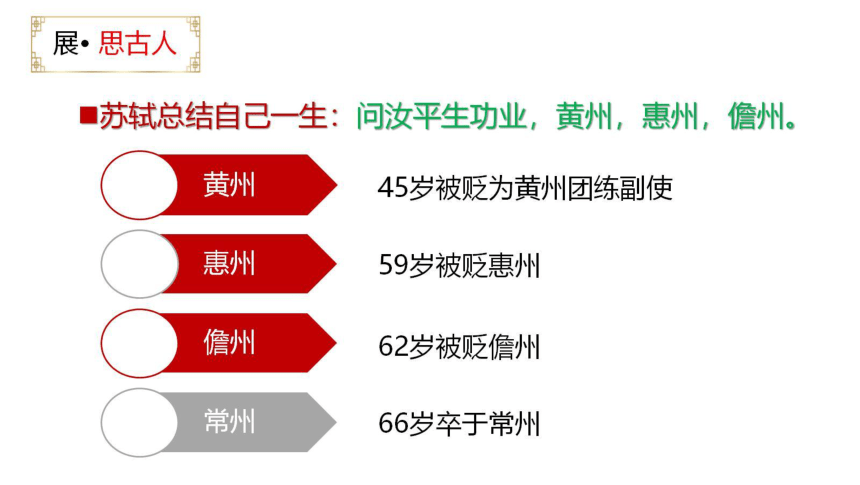 展• 思古人

■苏轼总结自己一生：问汝平生功业，黄州，惠州，儋州。

黄州
45岁被贬为黄州团练副使

惠州
59岁被贬惠州

儋州
62岁被贬儋州

常州
66岁卒于常州